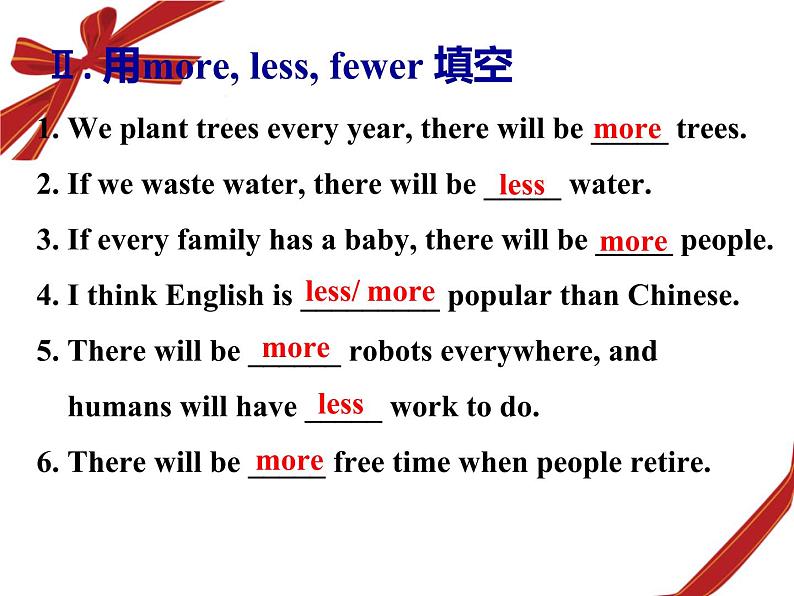 Ⅱ. 用more, less, fewer 填空

1. We plant trees every year, there will be more trees.

2. If we waste water, there will be less water.

3. If every family has a baby, there will be more people.

4. I think English is less/ more popular than Chinese.

5. There will be more robots everywhere, and humans will have less work to do.

6. There will be more free time when people retire.